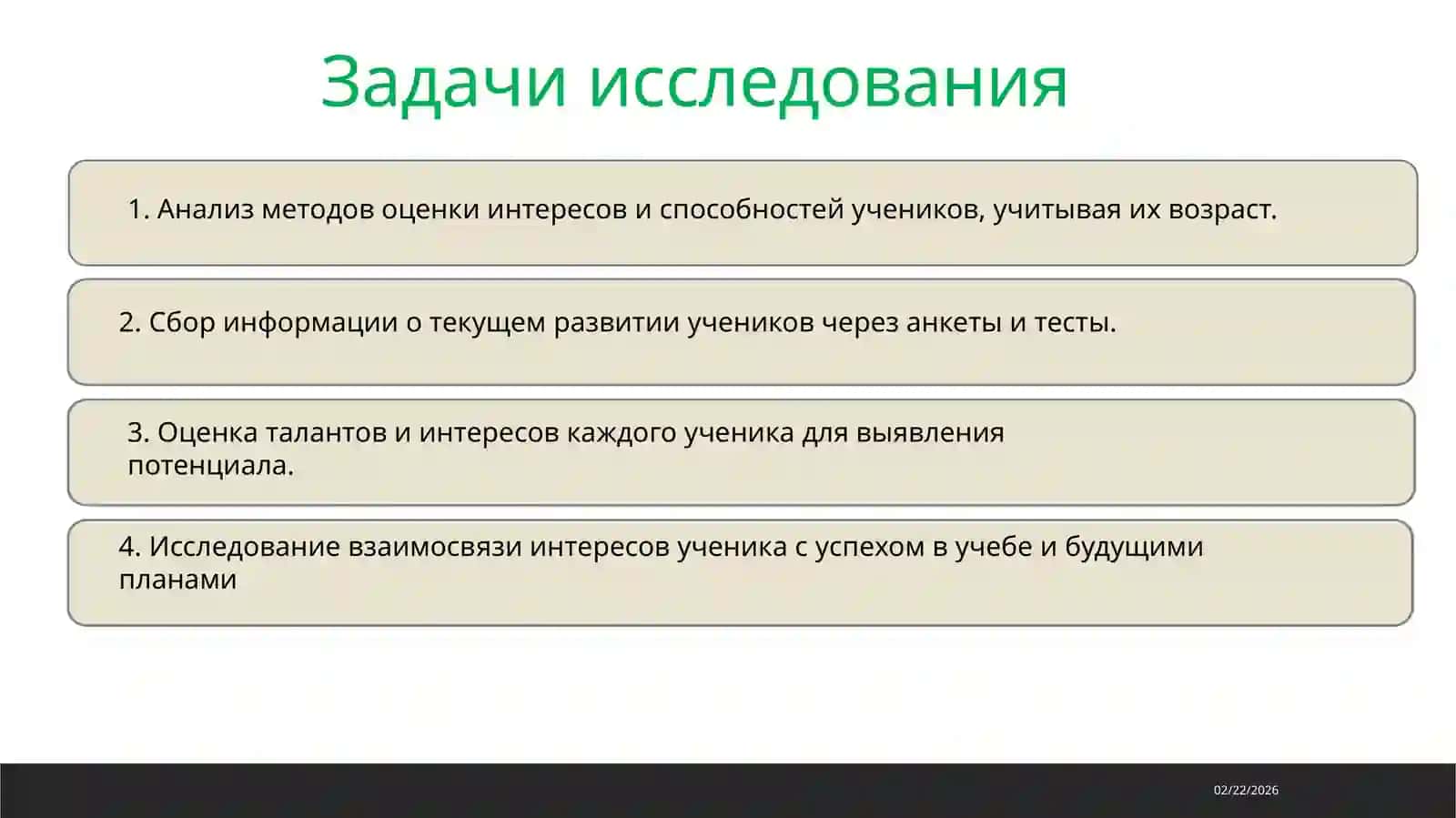 Задачи исследования

1. Анализ методов оценки интересов и способностей учеников, учитывая их возраст.

2. Сбор информации о текущем развитии учеников через анкеты и тесты.

3. Оценка талантов и интересов каждого ученика для выявления потенциала.

4. Исследование взаимосвязи интересов ученика с успехом в учебе и будущими планами

02/22/2026